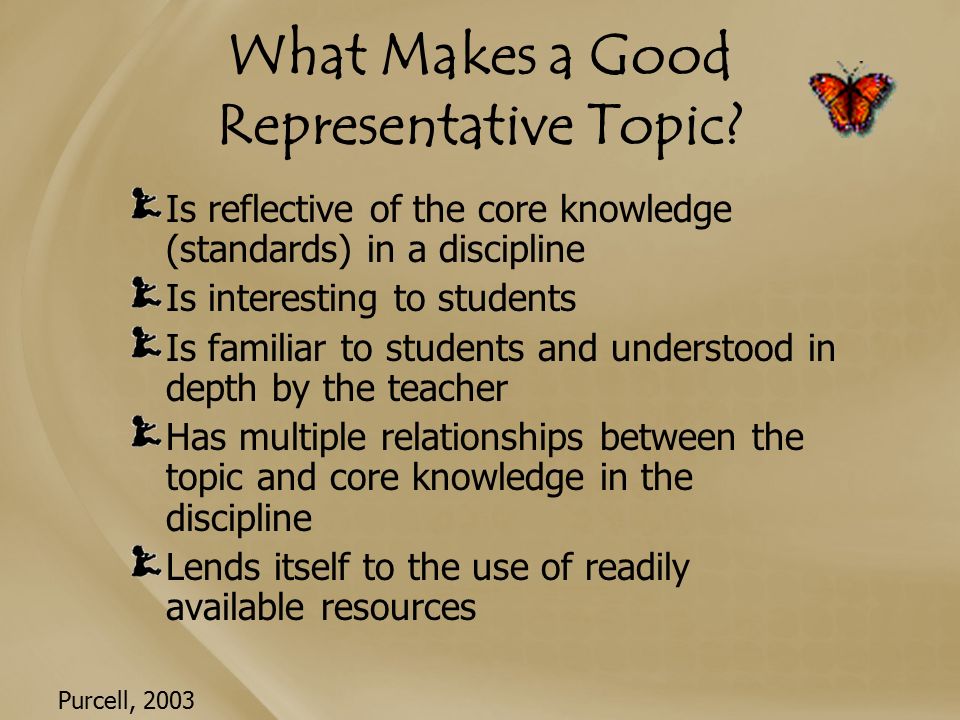 What Makes a Good Representative Topic?

Is reflective of the core knowledge (standards) in a discipline

Is interesting to students

Is familiar to students and understood in depth by the teacher

Has multiple relationships between the topic and core knowledge in the discipline

Lends itself to the use of readily available resources

Purcell, 2003